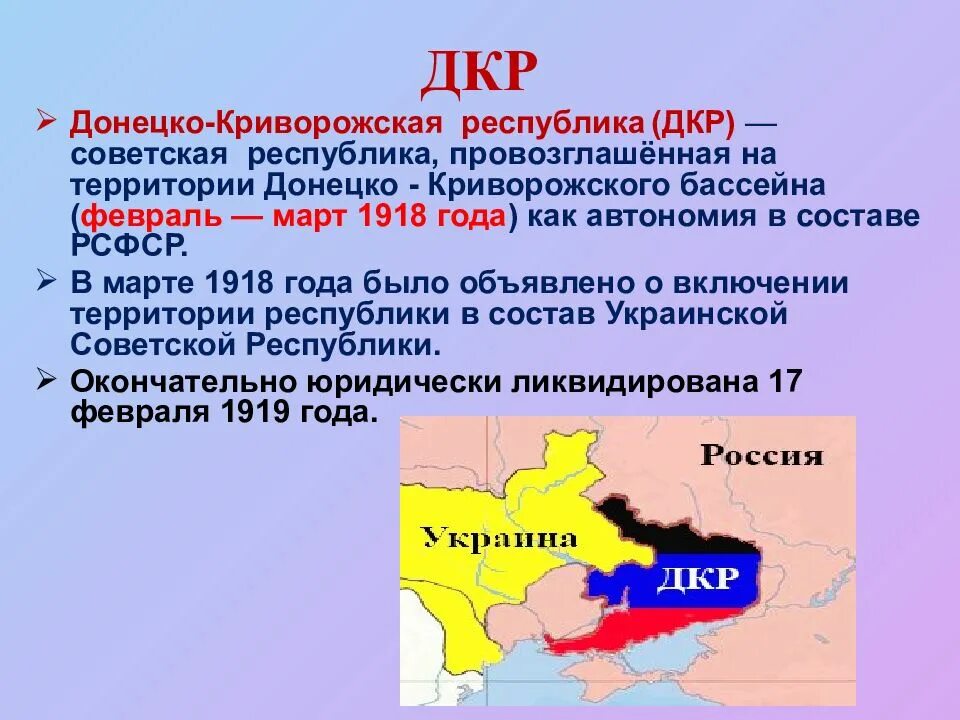 ДКР

➢ Донецко-Криворожская республика (ДКР) — советская республика, провозглашённая на территории Донецко - Криворожского бассейна (февраль — март 1918 года) как автономия в составе РСФСР.

➢ В марте 1918 года было объявлено о включении территории республики в состав Украинской Советской Республики.

➢ Окончательно юридически ликвидирована 17 февраля 1919 года.

Россия

Украина

ДКР